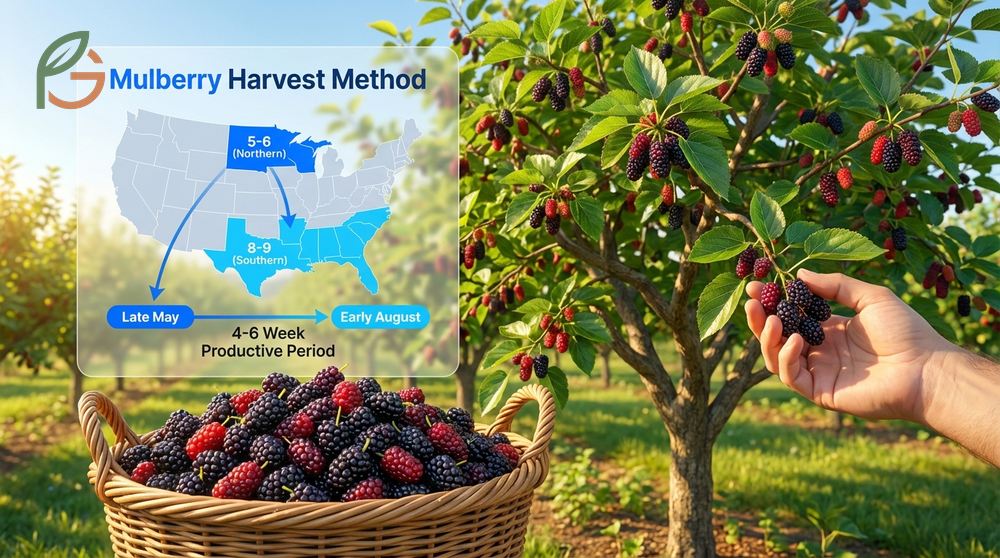 Mulberry Harvest Method

5-6 (Northern)

8-9 (Southern)

Late May

Early August

4-6 Week Productive Period